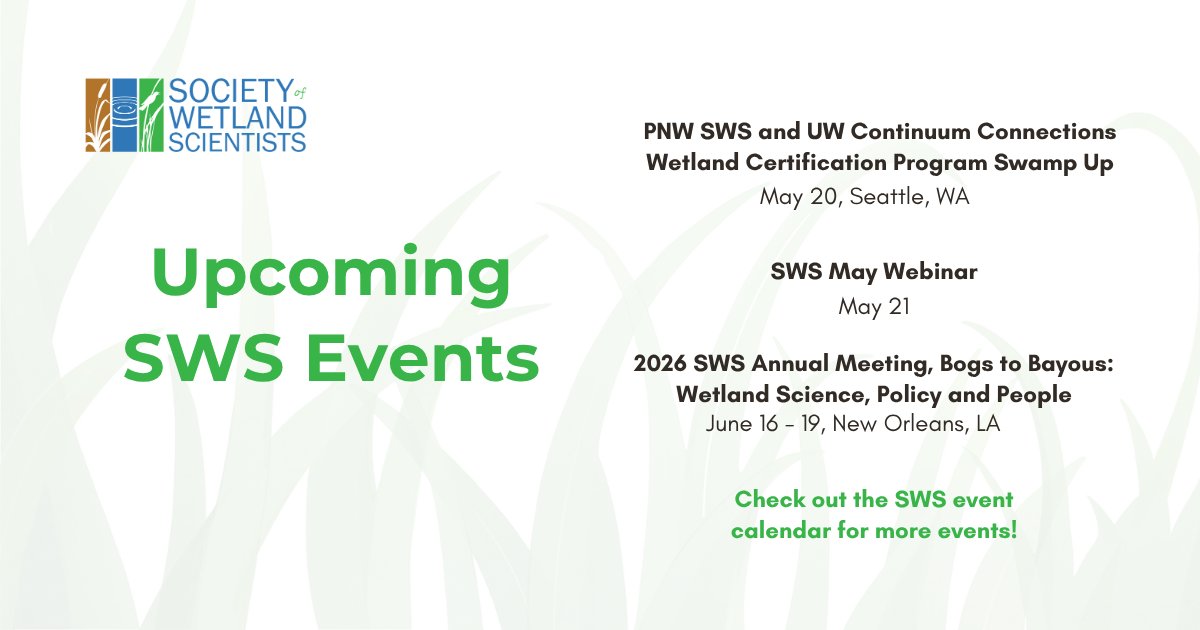 SOCIETY of WETLAND SCIENTISTS

Upcoming SWS Events

PNW SWS and UW Continuum Connections Wetland Certification Program Swamp Up
May 20, Seattle, WA

SWS May Webinar
May 21

2026 SWS Annual Meeting, Bogs to Bayous: Wetland Science, Policy and People
June 16 - 19, New Orleans, LA

Check out the SWS event calendar for more events!